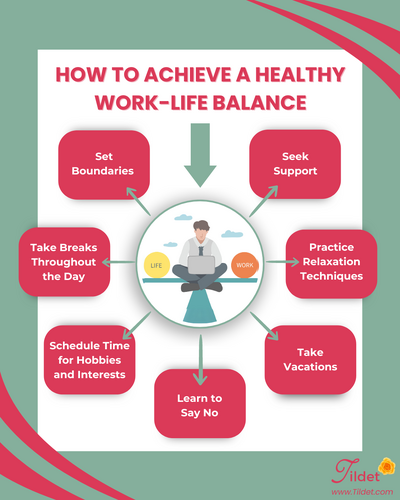 HOW TO ACHIEVE A HEALTHY WORK-LIFE BALANCE

Set Boundaries

Seek Support

Take Breaks Throughout the Day

LIFE

WORK

Practice Relaxation Techniques

Schedule Time for Hobbies and Interests

Take Vacations

Learn to Say No

Tildet
www.Tildet.com